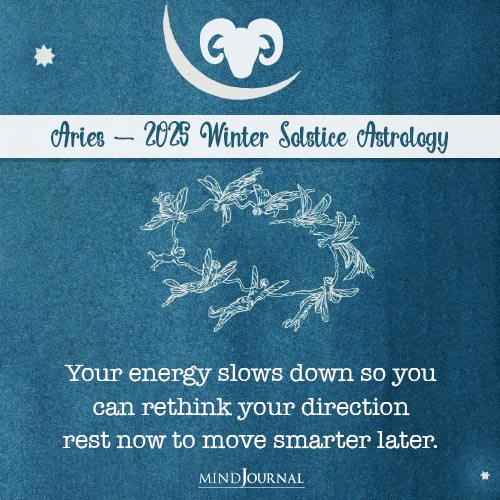 Aries — 2025 Winter Solstice Astrology

Your energy slows down so you can rethink your direction rest now to move smarter later.

MINDJOURNAL